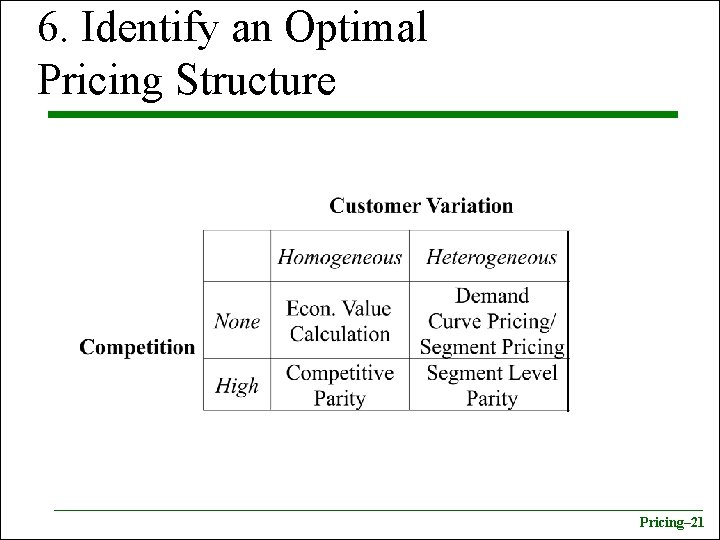 6. Identify an Optimal Pricing Structure

Customer Variation

Competition

| | Homogeneous | Heterogeneous |
|---|---|---|
| None | Econ. Value Calculation | Demand Curve Pricing/ Segment Pricing |
| High | Competitive Parity | Segment Level Parity |

Pricing–21